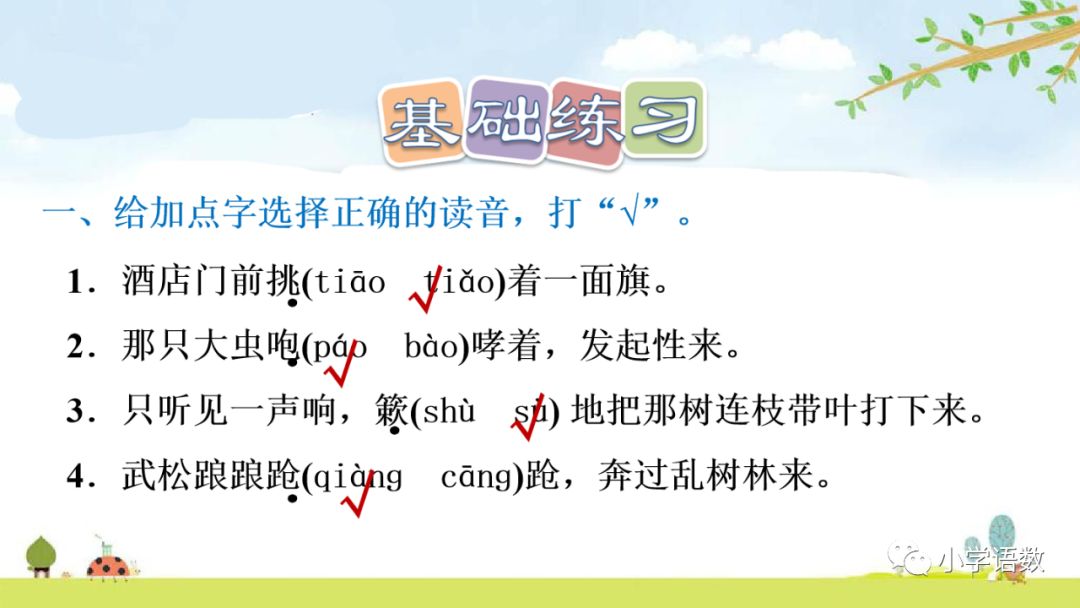 基础练习

一、给加点字选择正确的读音，打“√”。

1．酒店门前挑(tiāo　tiǎo)着一面旗。

2．那只大虫咆(páo　bào)哮着，发起性来。

3．只听见一声响，簌(shù　sù) 地把那树连枝带叶打下来。

4．武松踉踉跄(qiàng　cāng)跄，奔过乱树林来。

小学语数